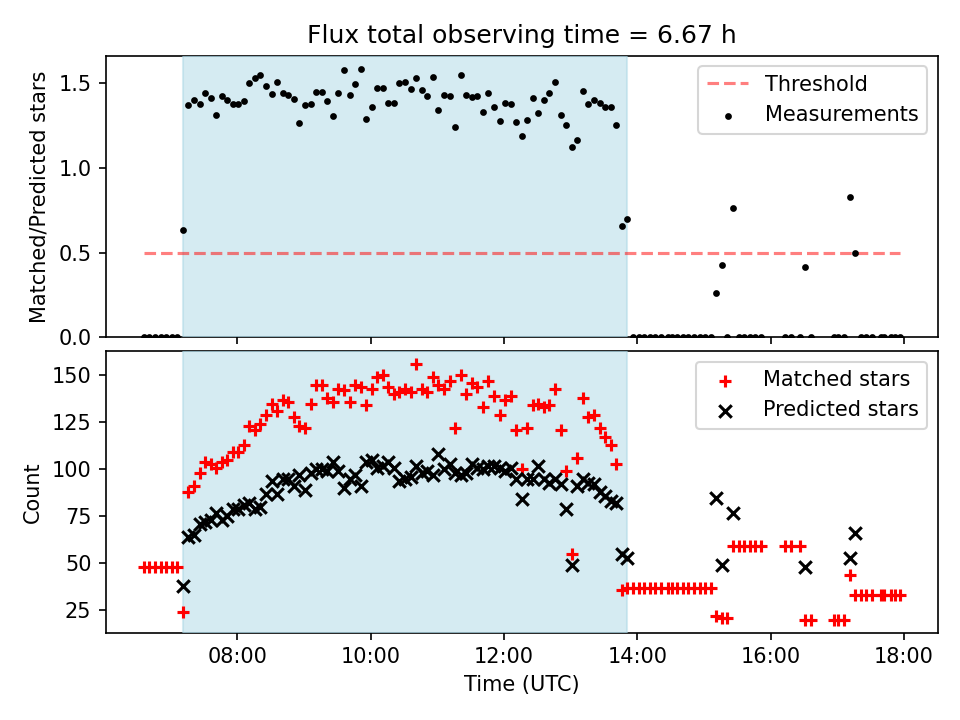 Flux total observing time = 6.67 h

Matched/Predicted stars

1.5
1.0
0.5
0.0

Threshold
Measurements

Count

150
125
100
75
50
25

Matched stars
Predicted stars

08:00
10:00
12:00
14:00
16:00
18:00

Time (UTC)